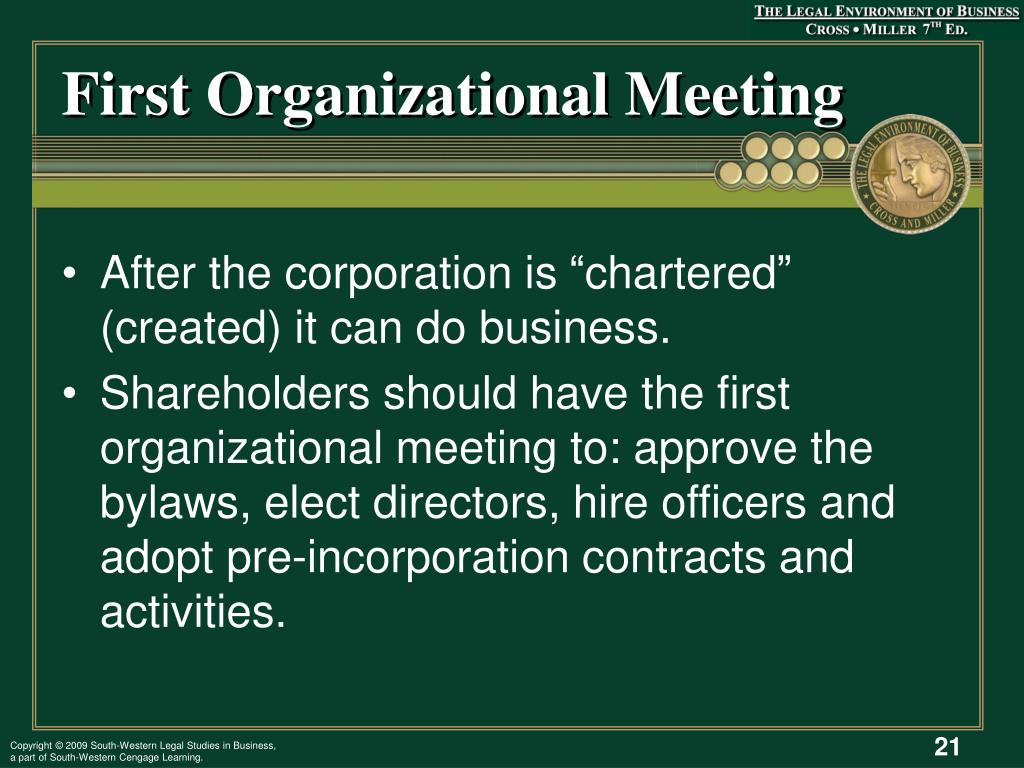 THE LEGAL ENVIRONMENT OF BUSINESS
CROSS • MILLER 7TH ED.

First Organizational Meeting

THE LEGAL ENVIRONMENT OF BUSINESS
CROSS AND MILLER

• After the corporation is “chartered” (created) it can do business.
• Shareholders should have the first organizational meeting to: approve the bylaws, elect directors, hire officers and adopt pre-incorporation contracts and activities.

Copyright © 2009 South-Western Legal Studies in Business, a part of South-Western Cengage Learning.

21